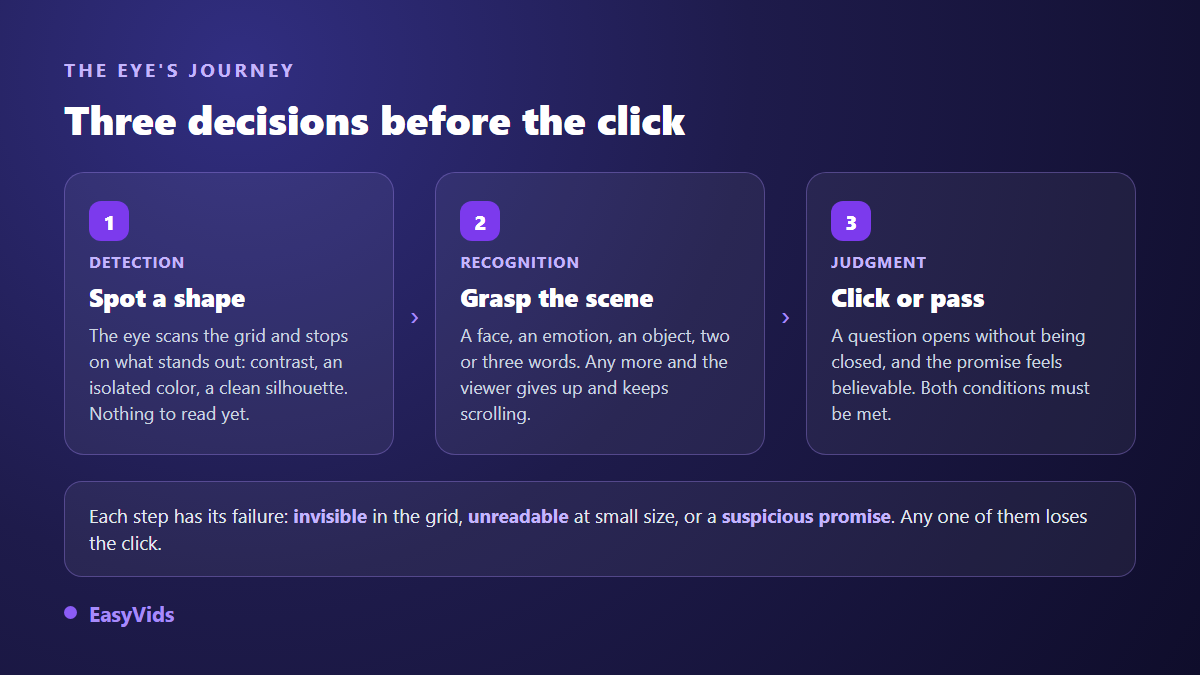 THE EYE'S JOURNEY

Three decisions before the click

1

DETECTION

Spot a shape

The eye scans the grid and stops on what stands out: contrast, an isolated color, a clean silhouette. Nothing to read yet.

›

2

RECOGNITION

Grasp the scene

A face, an emotion, an object, two or three words. Any more and the viewer gives up and keeps scrolling.

›

3

JUDGMENT

Click or pass

A question opens without being closed, and the promise feels believable. Both conditions must be met.

Each step has its failure: invisible in the grid, unreadable at small size, or a suspicious promise. Any one of them loses the click.

EasyVids